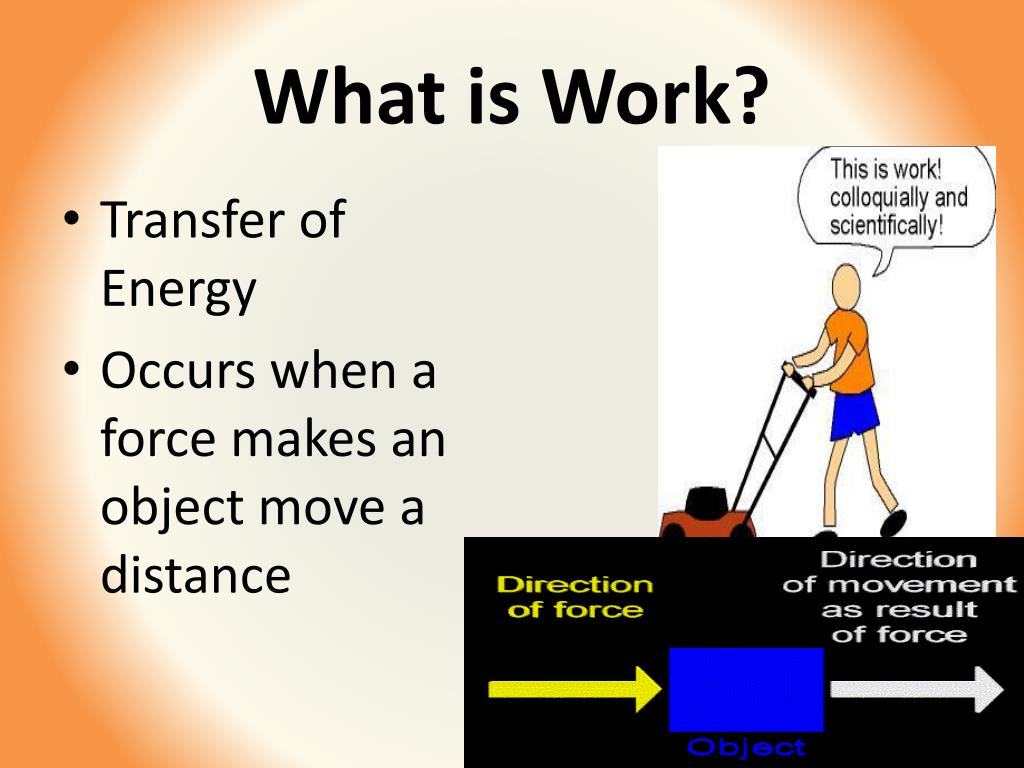 What is Work?

• Transfer of Energy

• Occurs when a force makes an object move a distance

This is work! colloquially and scientifically!

Direction of force

Direction of movement as result of force

Object